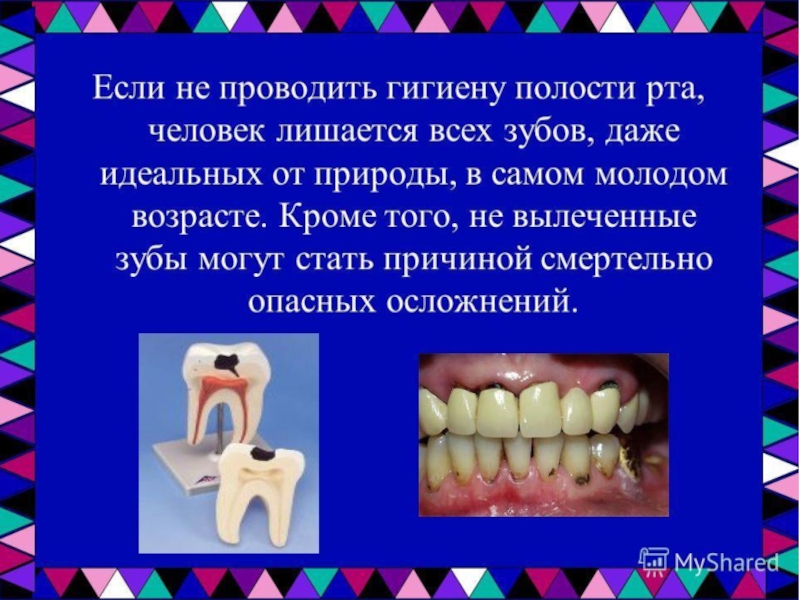 Если не проводить гигиену полости рта, человек лишается всех зубов, даже идеальных от природы, в самом молодом возрасте. Кроме того, не вылеченные зубы могут стать причиной смертельно опасных осложнений.

MyShared